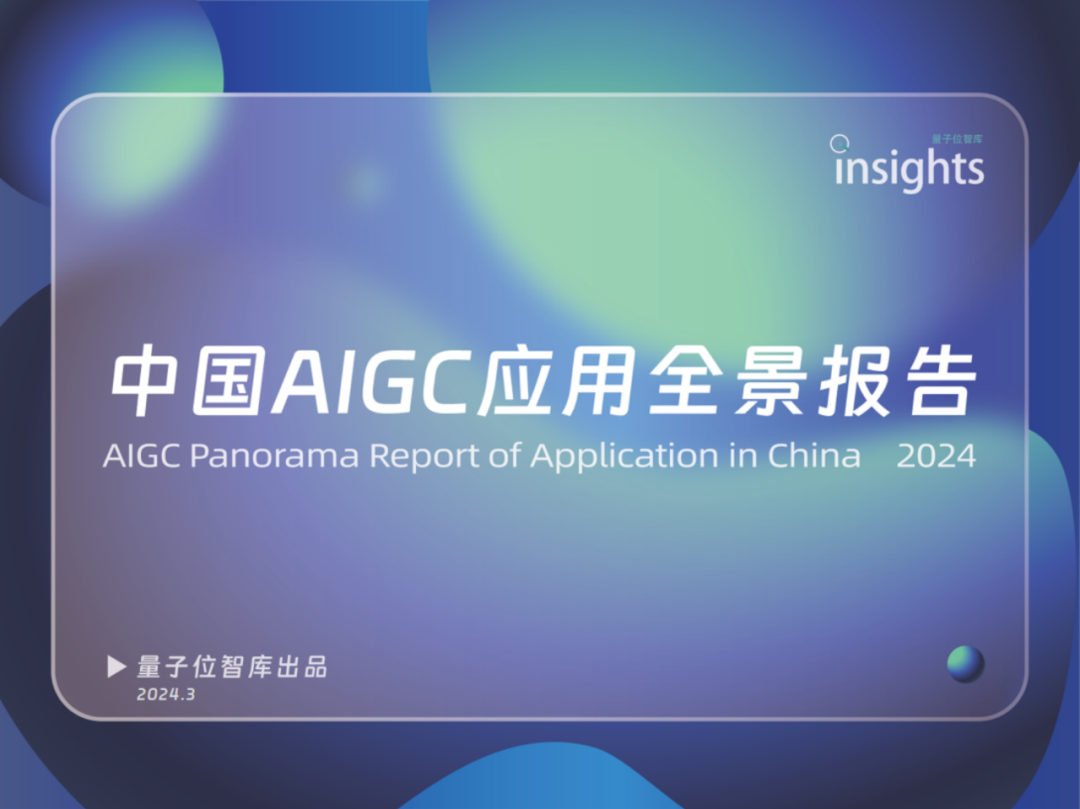 量子位智库
insights

中国AIGC应用全景报告
AIGC Panorama Report of Application in China 2024

▶ 量子位智库出品
2024.3